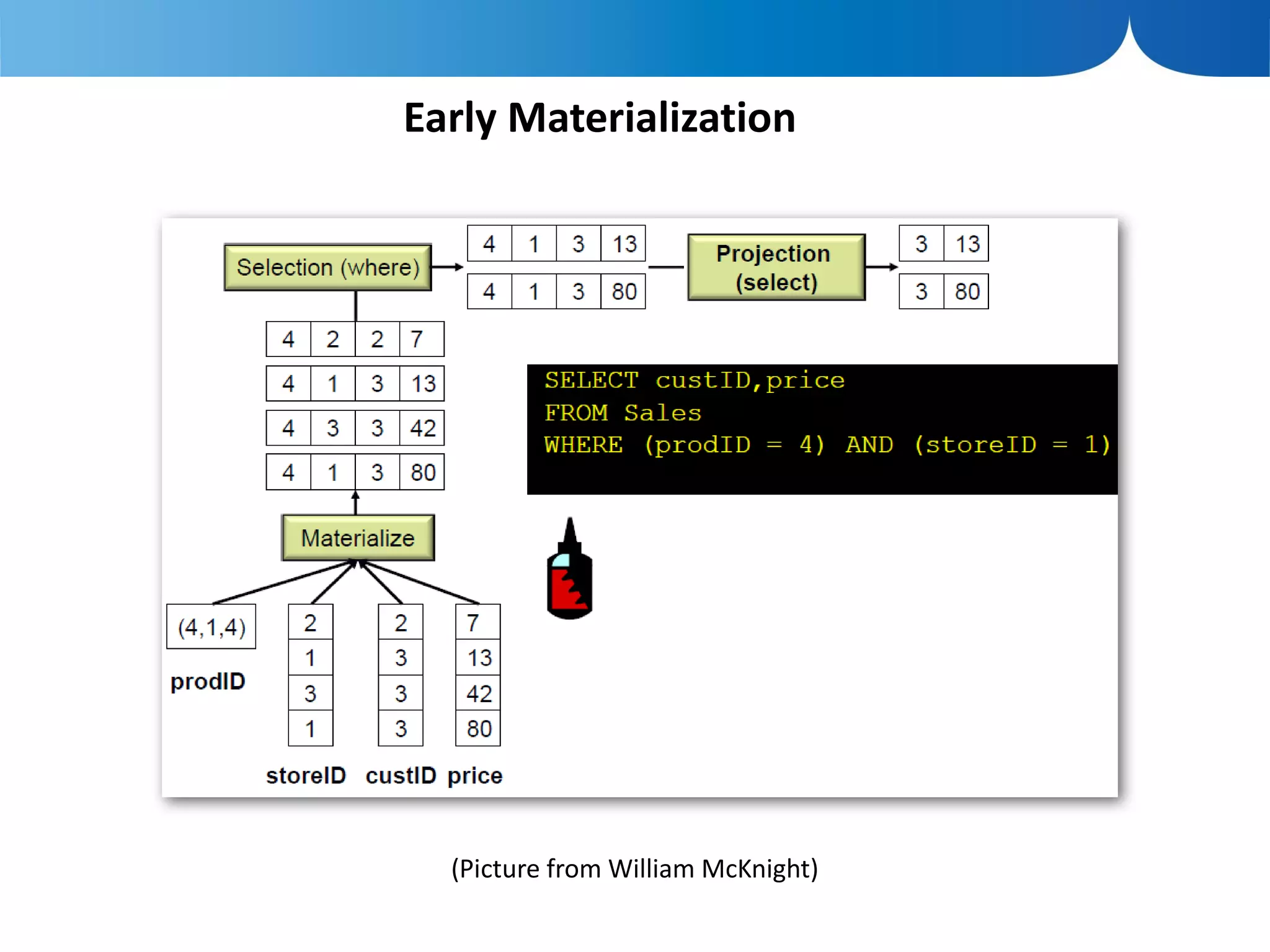 Early Materialization

Selection (where)

| 4 | 1 | 3 | 13 |
|---|---|---|---|
| 4 | 1 | 3 | 80 |

Projection (select)

| 3 | 13 |
|---|---|
| 3 | 80 |

| 4 | 2 | 2 | 7 |
|---|---|---|---|
| 4 | 1 | 3 | 13 |
| 4 | 3 | 3 | 42 |
| 4 | 1 | 3 | 80 |

SELECT custID,price
FROM Sales
WHERE (prodID = 4) AND (storeID = 1)

Materialize

(4,1,4)

prodID

| 2 |
|---|
| 1 |
| 3 |
| 1 |

| 2 |
|---|
| 3 |
| 3 |
| 3 |

| 7 |
|---|
| 13 |
| 42 |
| 80 |

storeID custID price

(Picture from William McKnight)